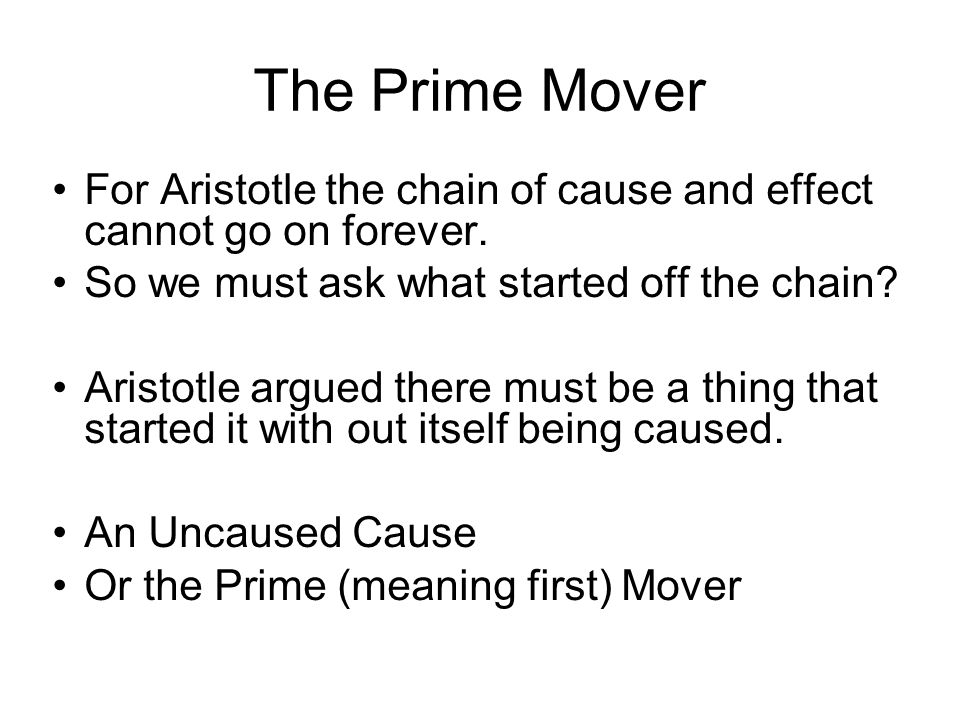 The Prime Mover

• For Aristotle the chain of cause and effect cannot go on forever.
• So we must ask what started off the chain?

• Aristotle argued there must be a thing that started it with out itself being caused.

• An Uncaused Cause
• Or the Prime (meaning first) Mover